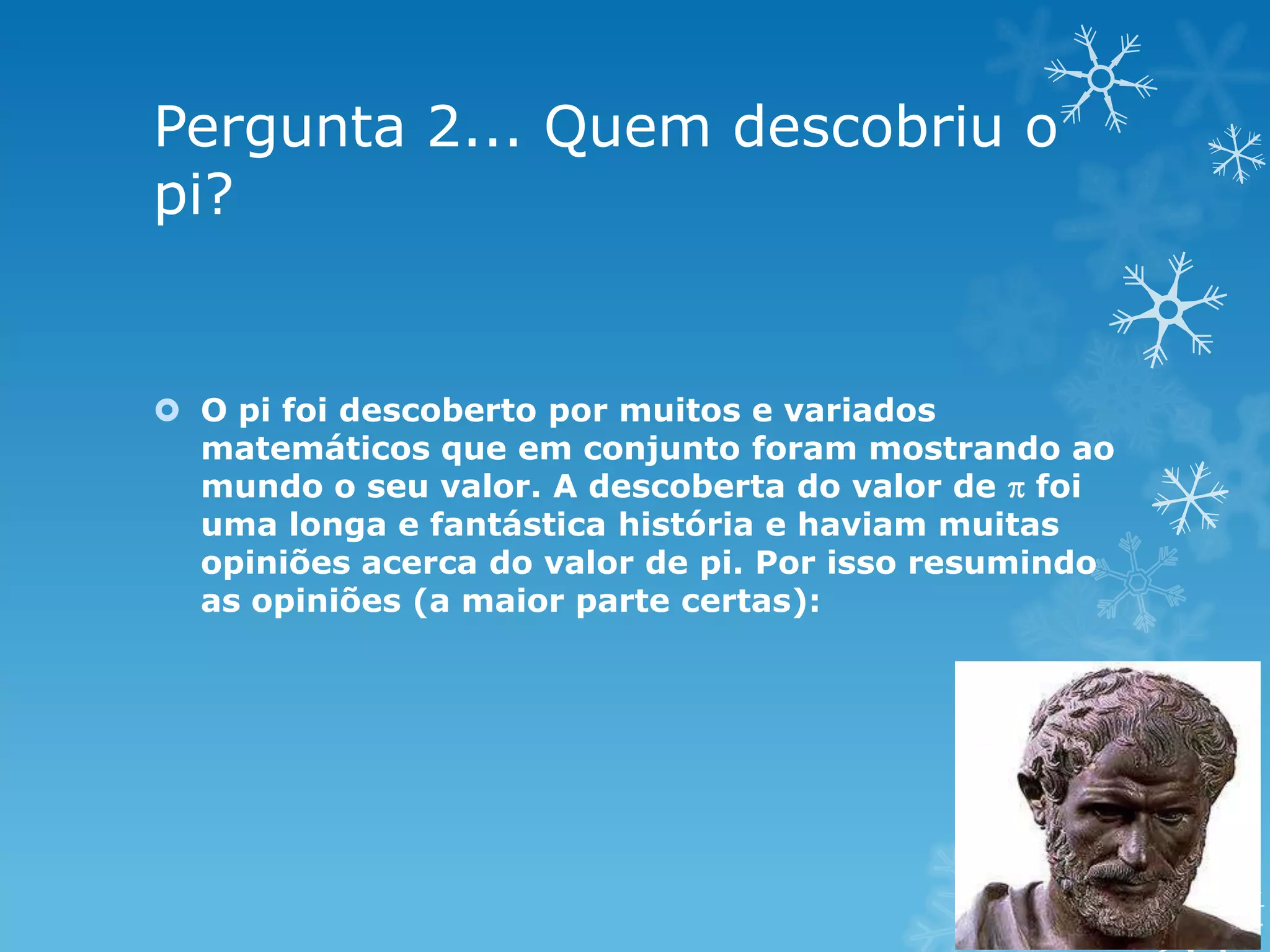 Pergunta 2... Quem descobriu o pi?

O pi foi descoberto por muitos e variados matemáticos que em conjunto foram mostrando ao mundo o seu valor. A descoberta do valor de $\pi$ foi uma longa e fantástica história e haviam muitas opiniões acerca do valor de pi. Por isso resumindo as opiniões (a maior parte certas):